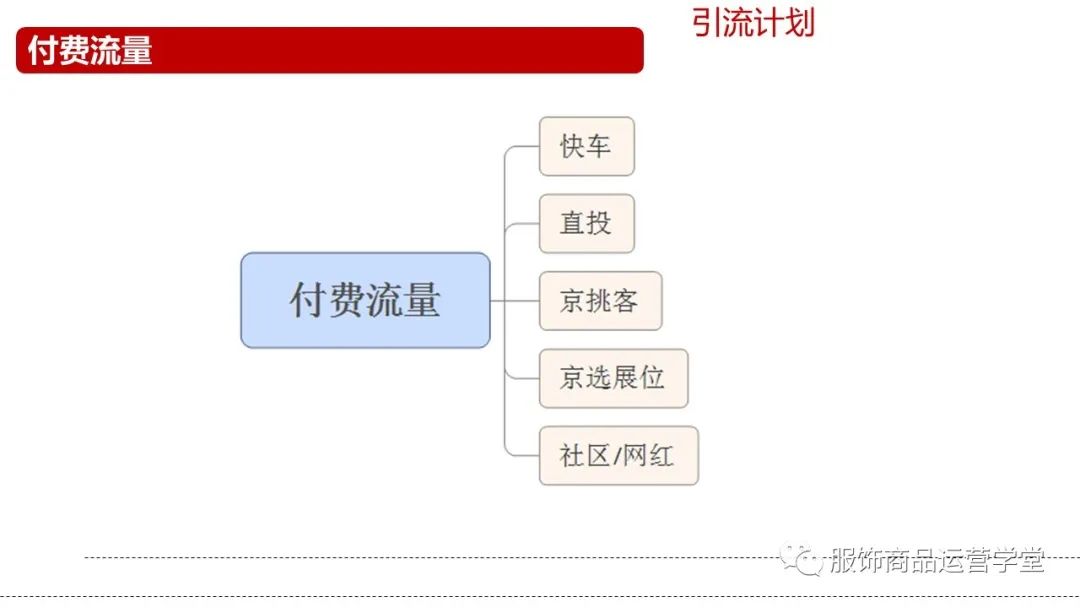 付费流量

引流计划

付费流量

快车

直投

京挑客

京选展位

社区/网红

服饰商品运营学堂